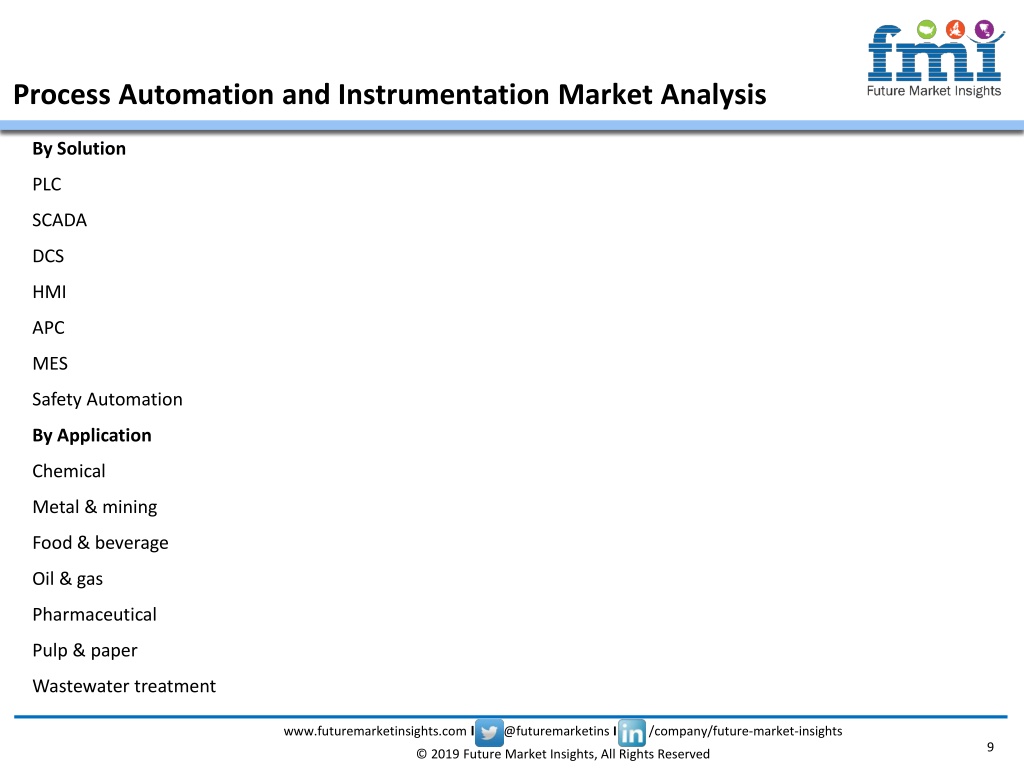 fmi
Future Market Insights

Process Automation and Instrumentation Market Analysis

By Solution

PLC

SCADA

DCS

HMI

APC

MES

Safety Automation

By Application

Chemical

Metal & mining

Food & beverage

Oil & gas

Pharmaceutical

Pulp & paper

Wastewater treatment

www.futuremarketinsights.com I @futuremarketins I in /company/future-market-insights

© 2019 Future Market Insights, All Rights Reserved

9